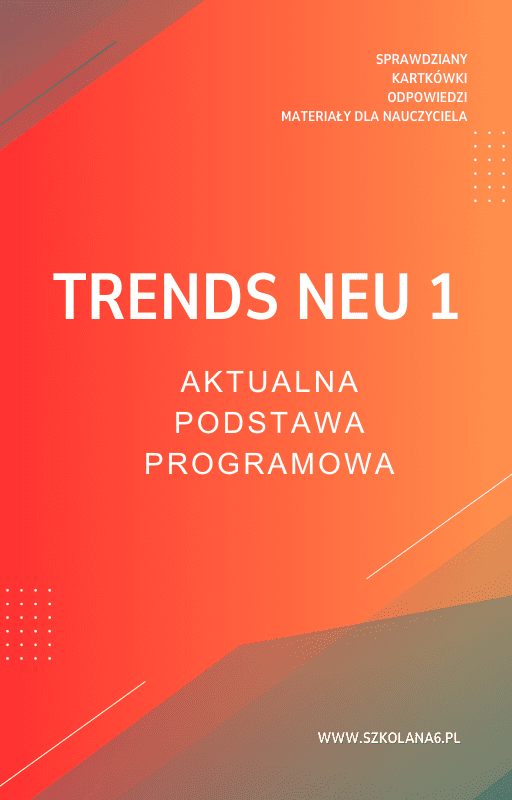 SPRAWDZIANY
KARTKÓWKI
ODPOWIEDZI
MATERIAŁY DLA NAUCZYCIELA

TRENDS NEU 1

AKTUALNA
PODSTAWA
PROGRAMOWA

WWW.SZKOLANA6.PL